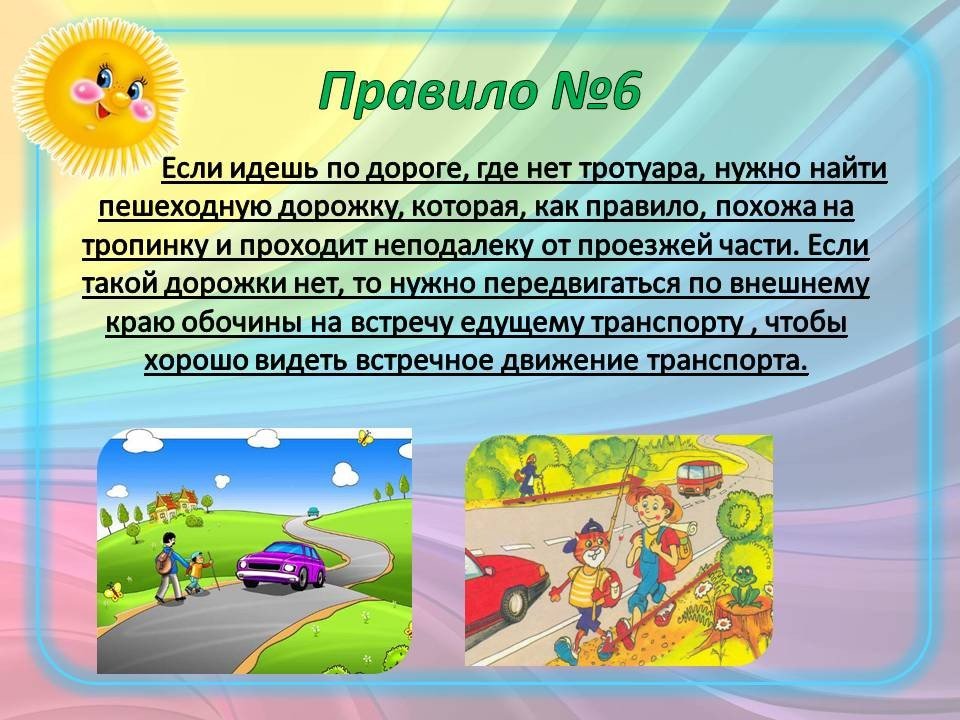 Правило №6

Если идешь по дороге, где нет тротуара, нужно найти пешеходную дорожку, которая, как правило, похожа на тропинку и проходит неподалеку от проезжей части. Если такой дорожки нет, то нужно передвигаться по внешнему краю обочины на встречу едущему транспорту , чтобы хорошо видеть встречное движение транспорта.